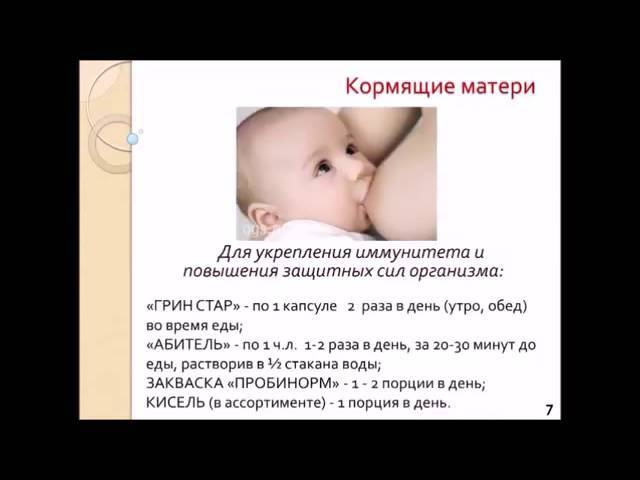 Кормящие матери

Для укрепления иммунитета и повышения защитных сил организма:

«ГРИН СТАР» - по 1 капсуле 2 раза в день (утро, обед) во время еды;
«АБИТЕЛЬ» - по 1 ч.л. 1-2 раза в день, за 20-30 минут до еды, растворив в ½ стакана воды;
ЗАКВАСКА «ПРОБИНОРМ» - 1 - 2 порции в день;
КИСЕЛЬ (в ассортименте) - 1 порция в день.

7